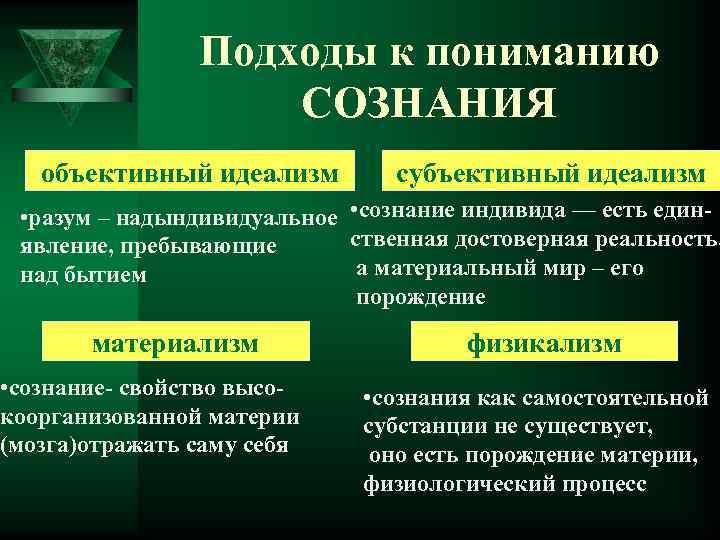 Подходы к пониманию СОЗНАНИЯ

объективный идеализм

•разум – надындивидуальное явление, пребывающие над бытием

субъективный идеализм

•сознание индивида — есть единственная достоверная реальность, а материальный мир – его порождение

материализм

•сознание- свойство высокоорганизованной материи (мозга)отражать саму себя

физикализм

•сознания как самостоятельной субстанции не существует, оно есть порождение материи, физиологический процесс